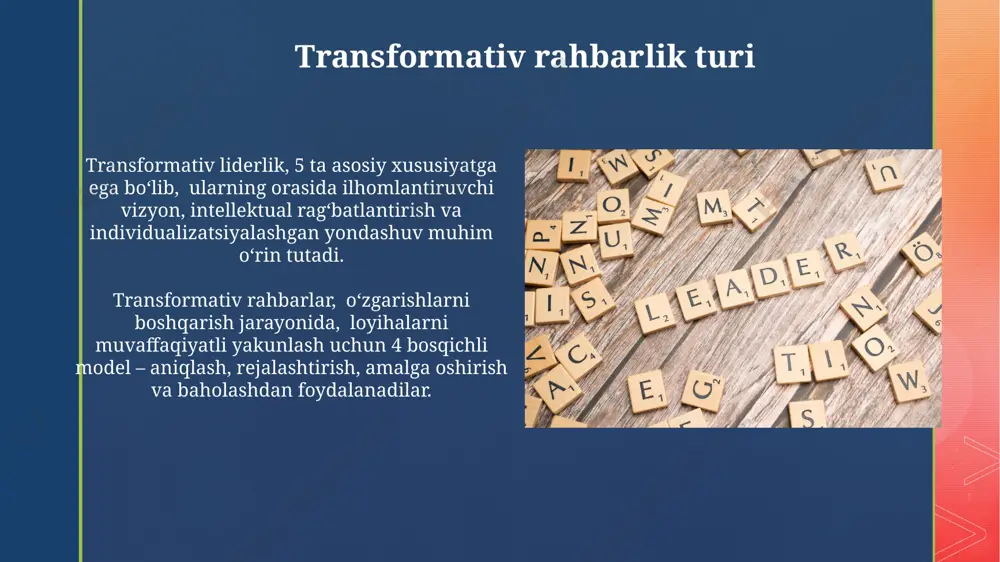 Transformativ rahbarlik turi

Transformativ liderlik, 5 ta asosiy xususiyatga ega bo‘lib, ularning orasida ilhomlantiruvchi vizyon, intellektual rag‘batlantirish va individualizatsiyalashgan yondashuv muhim o‘rin tutadi.

Transformativ rahbarlar, o‘zgarishlarni boshqarish jarayonida, loyihalarni muvaffaqiyatli yakunlash uchun 4 bosqichli model – aniqlash, rejalashtirish, amalga oshirish va baholashdan foydalanadilar.

LEADER